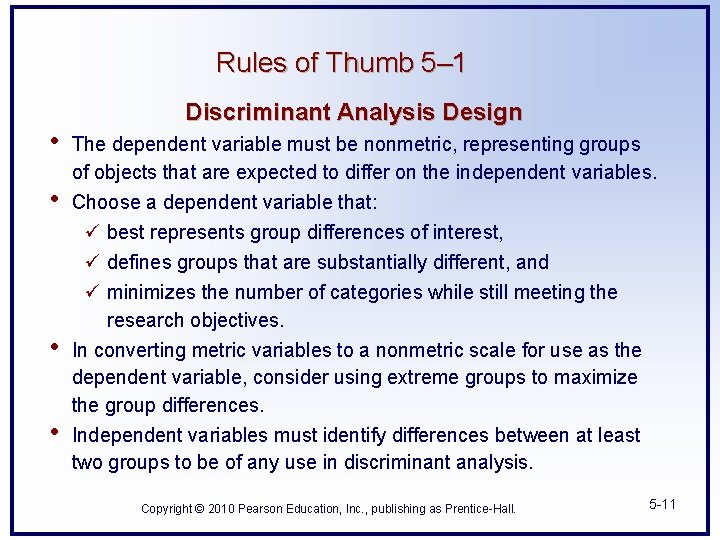 Rules of Thumb 5–1

Discriminant Analysis Design

• The dependent variable must be nonmetric, representing groups of objects that are expected to differ on the independent variables.

• Choose a dependent variable that:

✓ best represents group differences of interest,

✓ defines groups that are substantially different, and

✓ minimizes the number of categories while still meeting the research objectives.

• In converting metric variables to a nonmetric scale for use as the dependent variable, consider using extreme groups to maximize the group differences.

• Independent variables must identify differences between at least two groups to be of any use in discriminant analysis.

Copyright © 2010 Pearson Education, Inc., publishing as Prentice-Hall.

5-11